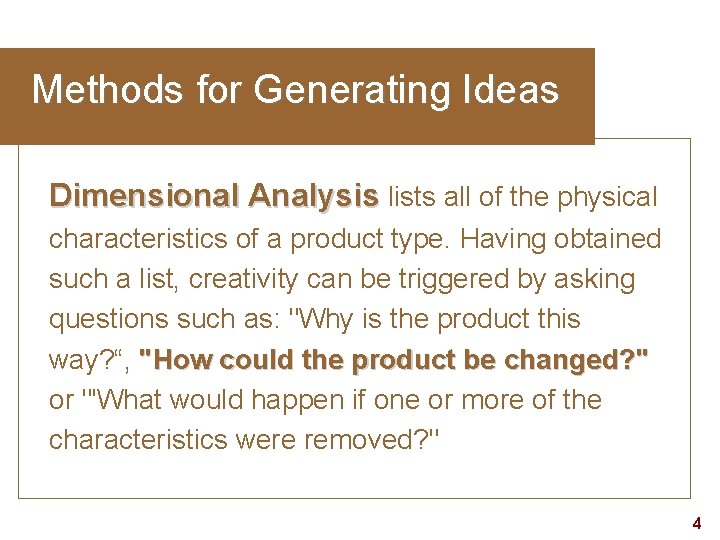 Methods for Generating Ideas

Dimensional Analysis lists all of the physical characteristics of a product type. Having obtained such a list, creativity can be triggered by asking questions such as: "Why is the product this way?“, "How could the product be changed?" or '"What would happen if one or more of the characteristics were removed?"

4